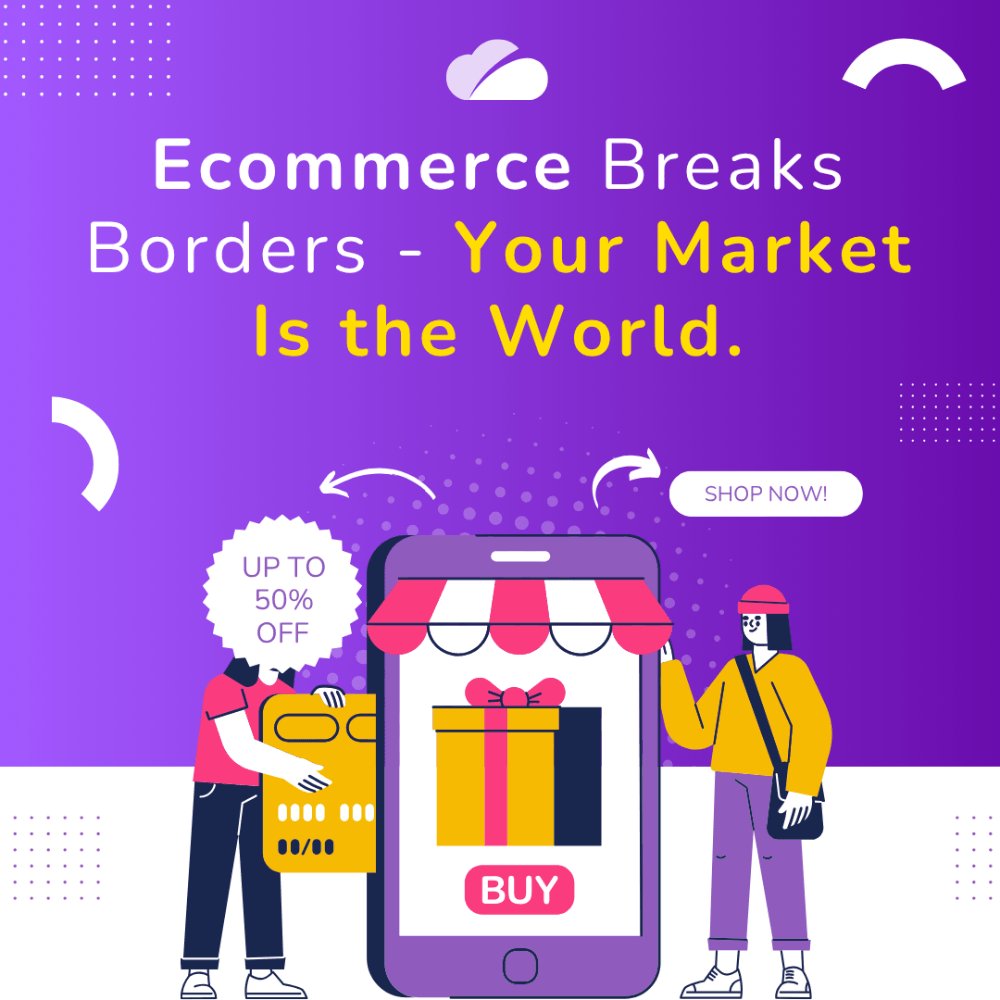 Ecommerce Breaks Borders - Your Market Is the World.

SHOP NOW!

UP TO 50% OFF

BUY